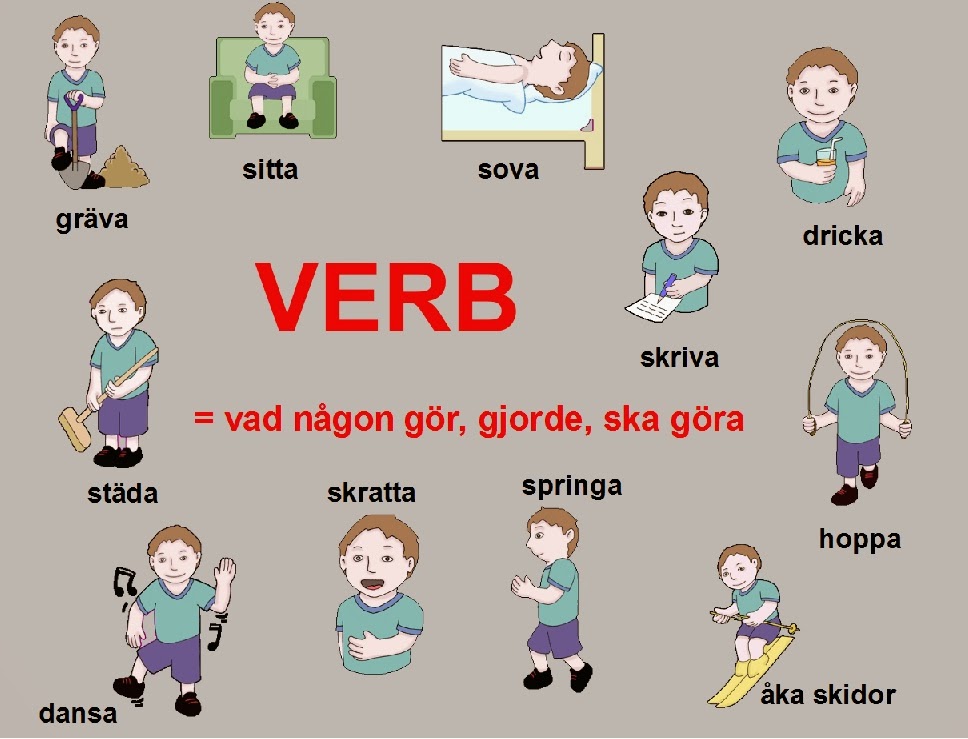 sitta

sova

gräva

dricka

VERB

skriva

= vad någon gör, gjorde, ska göra

städa

skratta

springa

hoppa

dansa

åka skidor